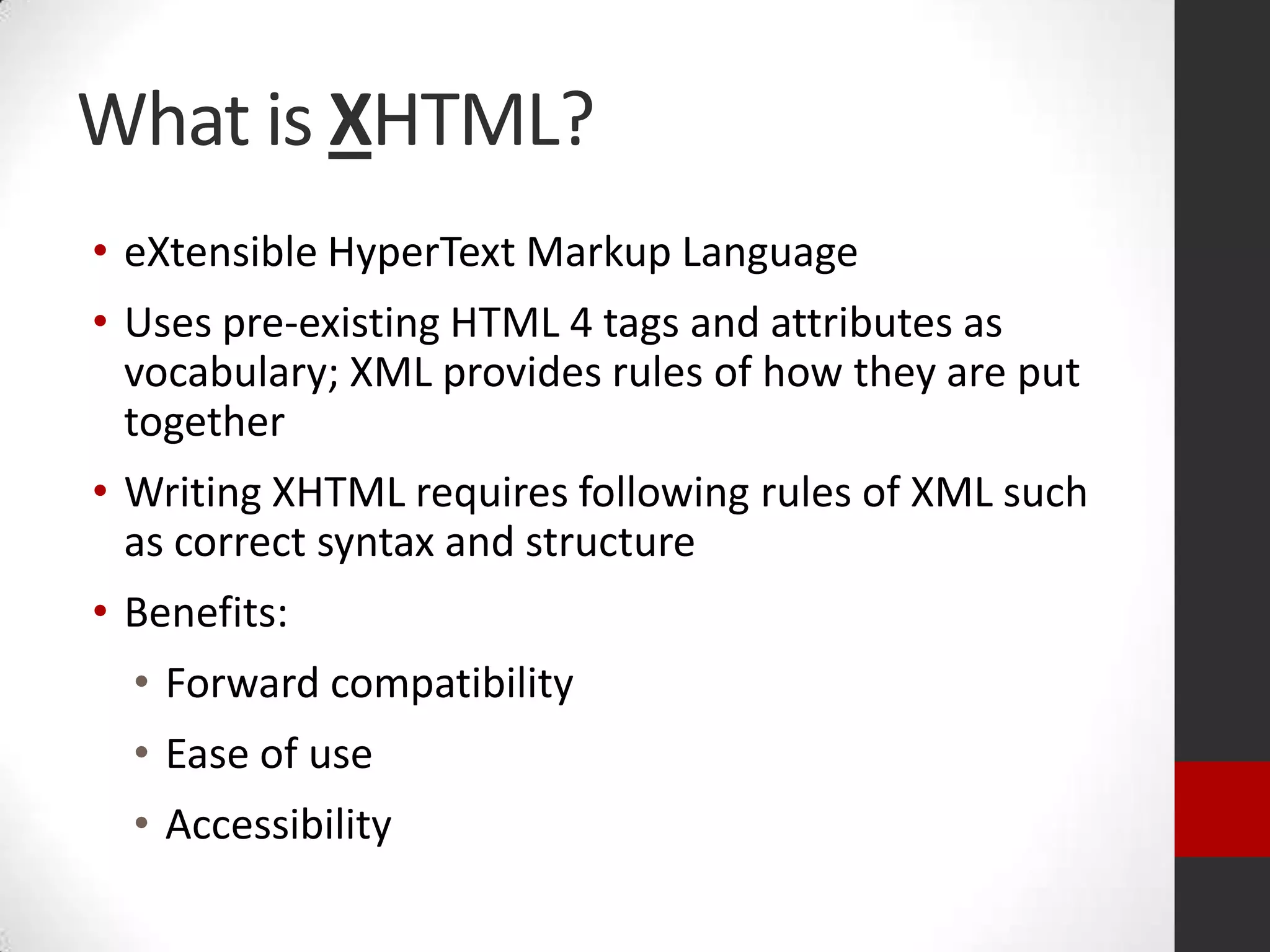 What is XHTML?

• eXtensible HyperText Markup Language

• Uses pre-existing HTML 4 tags and attributes as vocabulary; XML provides rules of how they are put together

• Writing XHTML requires following rules of XML such as correct syntax and structure

• Benefits:

  • Forward compatibility

  • Ease of use

  • Accessibility